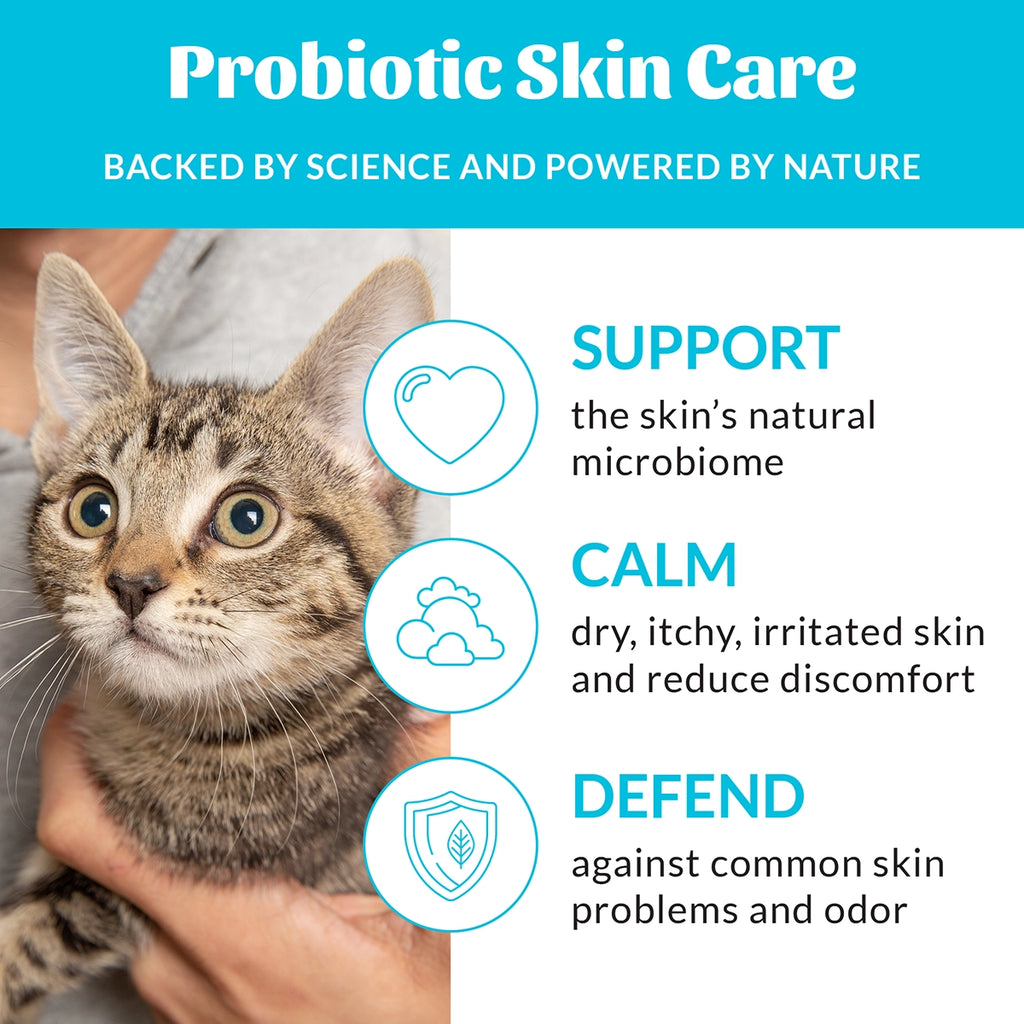 Probiotic Skin Care

BACKED BY SCIENCE AND POWERED BY NATURE

SUPPORT
the skin's natural microbiome

CALM
dry, itchy, irritated skin and reduce discomfort

DEFEND
against common skin problems and odor